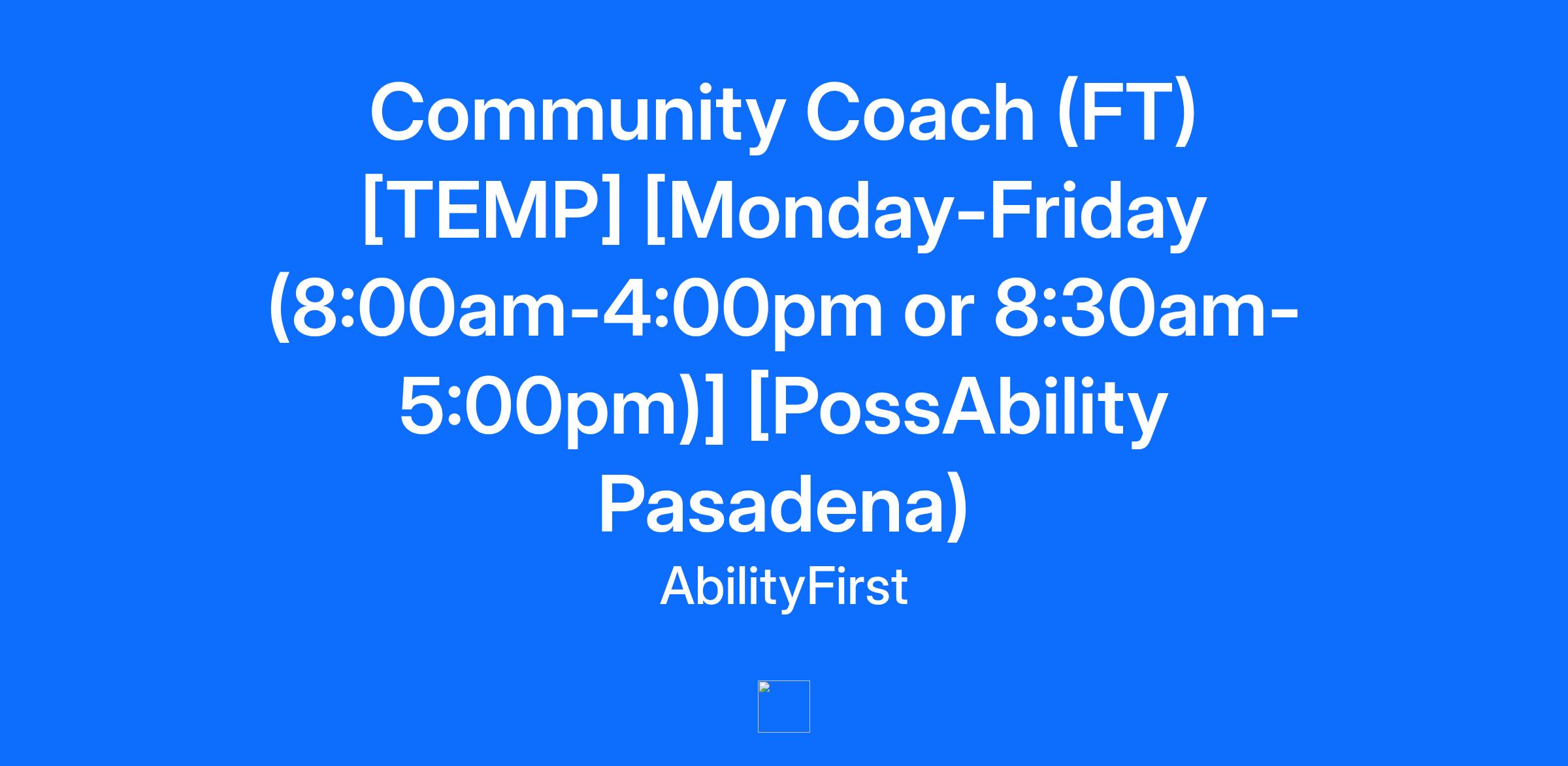 Community Coach (FT) [TEMP] [Monday-Friday (8:00am-4:00pm or 8:30am-5:00pm)] [PossAbility Pasadena)

AbilityFirst